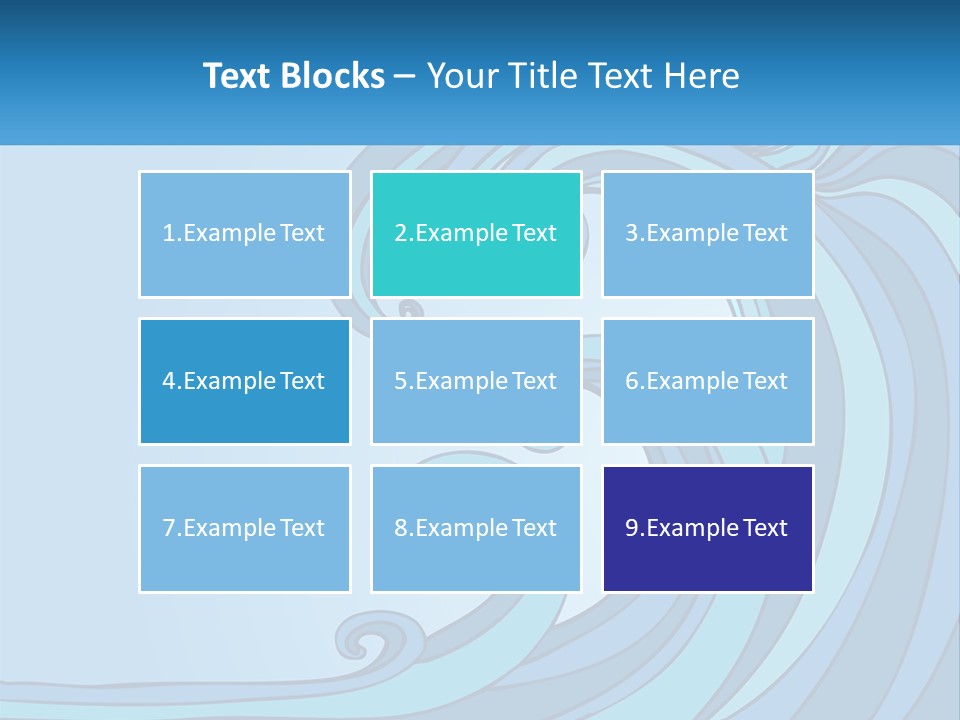 Text Blocks – Your Title Text Here

1.Example Text

2.Example Text

3.Example Text

4.Example Text

5.Example Text

6.Example Text

7.Example Text

8.Example Text

9.Example Text